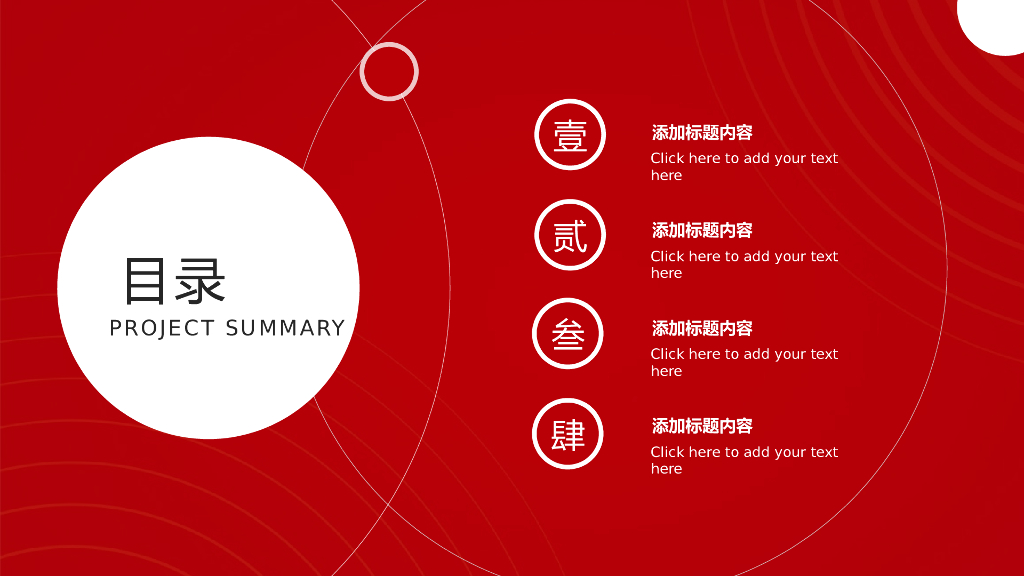 目录
PROJECT SUMMARY

壹
添加标题内容
Click here to add your text here

贰
添加标题内容
Click here to add your text here

叁
添加标题内容
Click here to add your text here

肆
添加标题内容
Click here to add your text here